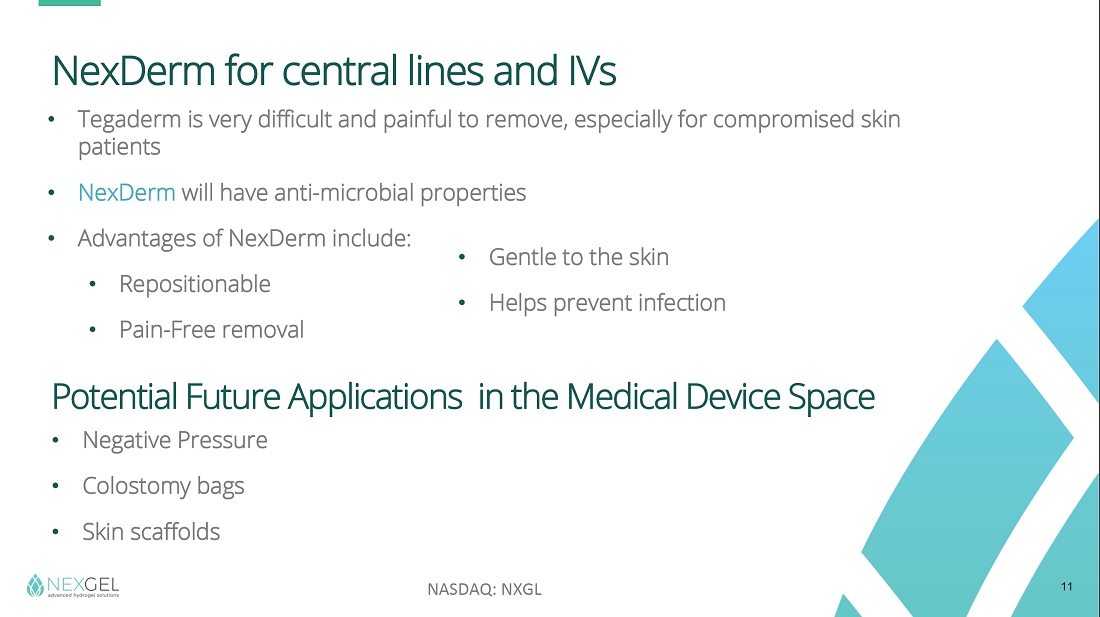 NexDerm for central lines and IVs

• Tegaderm is very difficult and painful to remove, especially for compromised skin patients

• NexDerm will have anti-microbial properties

• Advantages of NexDerm include:

• Repositionable

• Pain-Free removal

• Gentle to the skin

• Helps prevent infection

Potential Future Applications in the Medical Device Space

• Negative Pressure

• Colostomy bags

• Skin scaffolds

NEXGEL
advanced hydrogel solutions

NASDAQ: NXGL

11